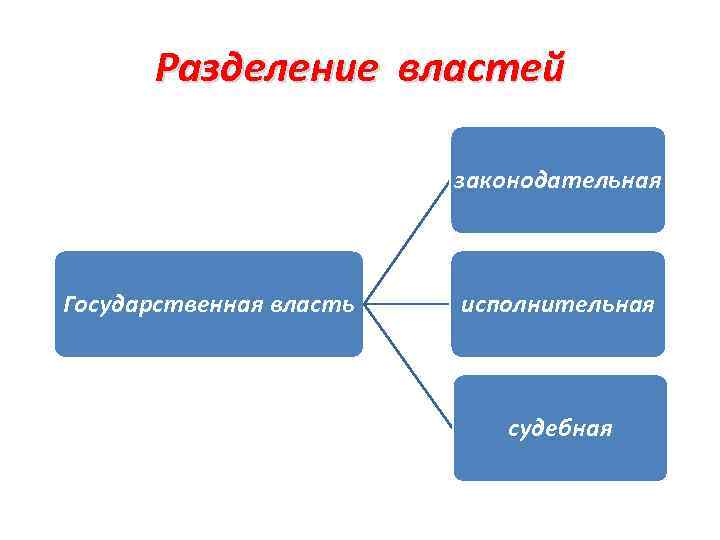 Разделение властей

Государственная власть

законодательная

исполнительная

судебная